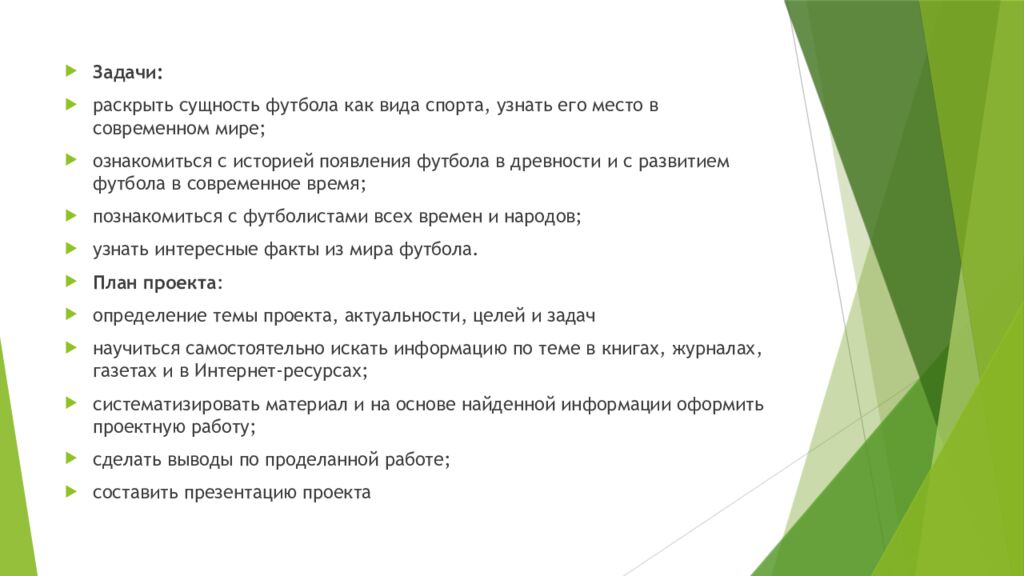 Задачи:

раскрыть сущность футбола как вида спорта, узнать его место в современном мире;

ознакомиться с историей появления футбола в древности и с развитием футбола в современное время;

познакомиться с футболистами всех времен и народов;

узнать интересные факты из мира футбола.

План проекта:

определение темы проекта, актуальности, целей и задач

научиться самостоятельно искать информацию по теме в книгах, журналах, газетах и в Интернет-ресурсах;

систематизировать материал и на основе найденной информации оформить проектную работу;

сделать выводы по проделанной работе;

составить презентацию проекта